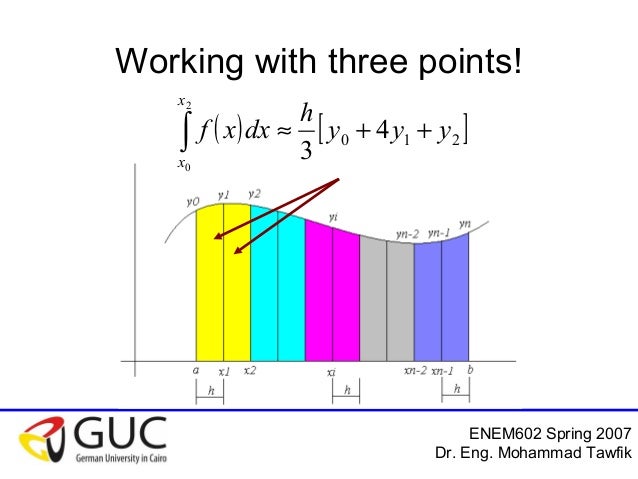 Working with three points!

$\int_{x_0}^{x_2} f(x)dx \approx \frac{h}{3}[y_0 + 4y_1 + y_2]$

y0 y1 y2 yi yn-2 yn-1 yn

a x1 x2 xi xn-2 xn-1 b

h h h

GUC
German University in Cairo

ENEM602 Spring 2007
Dr. Eng. Mohammad Tawfik